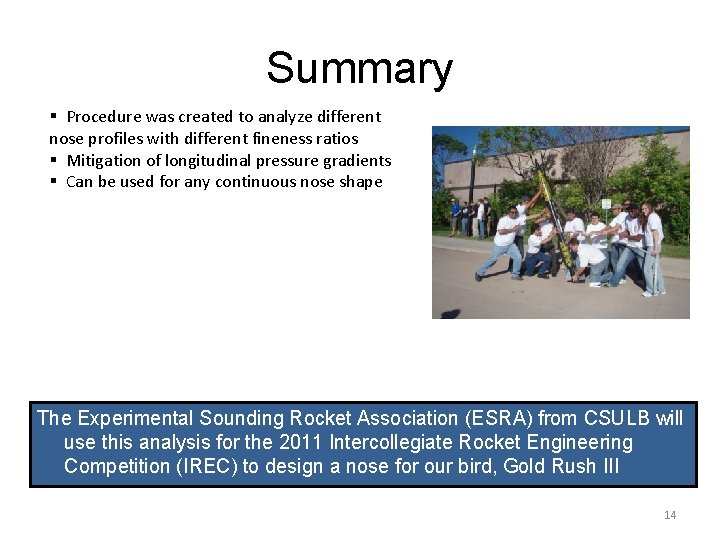 Summary

▪ Procedure was created to analyze different nose profiles with different fineness ratios
▪ Mitigation of longitudinal pressure gradients
▪ Can be used for any continuous nose shape

The Experimental Sounding Rocket Association (ESRA) from CSULB will use this analysis for the 2011 Intercollegiate Rocket Engineering Competition (IREC) to design a nose for our bird, Gold Rush III

14